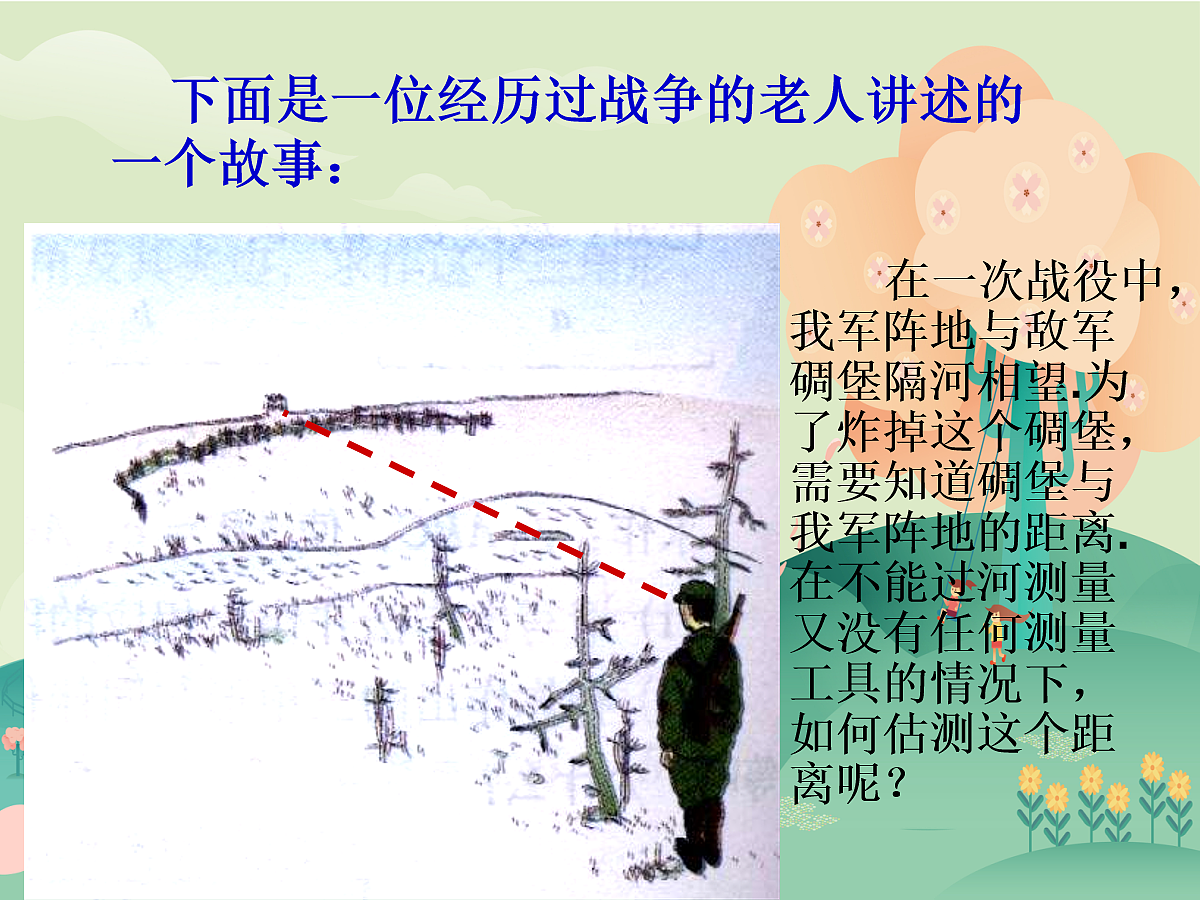 下面是一位经历过战争的老人讲述的一个故事：

在一次战役中，我军阵地与敌军碉堡隔河相望.为了炸掉这个碉堡，需要知道碉堡与我军阵地的距离.在不能过河测量又没有任何测量工具的情况下，如何估测这个距离呢？